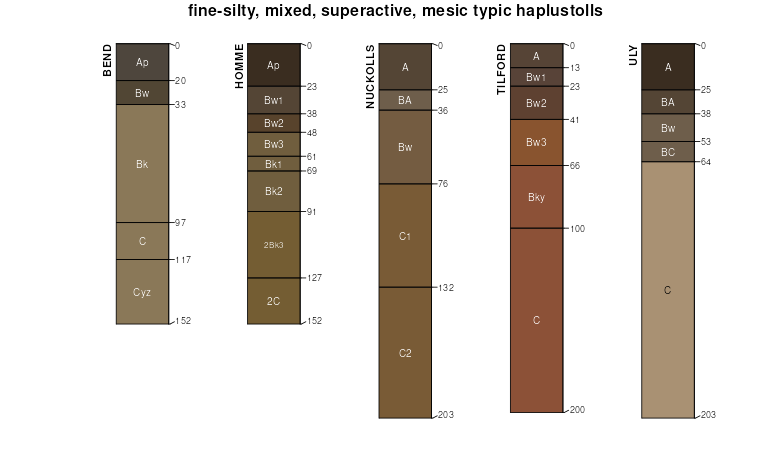 fine-silty, mixed, superactive, mesic typic haplustolls

BEND
Ap
Bw
Bk
C
Cyz
0
20
33
97
117
152

HOMME
Ap
Bw1
Bw2
Bw3
Bk1
Bk2
2Bk3
2C
0
23
38
48
61
69
91
127
152

NUCKOLLS
A
BA
Bw
C1
C2
0
25
36
76
132
203

TILFORD
A
Bw1
Bw2
Bw3
Bky
C
0
13
23
41
66
100
200

ULY
A
BA
Bw
BC
C
0
25
38
53
64
203